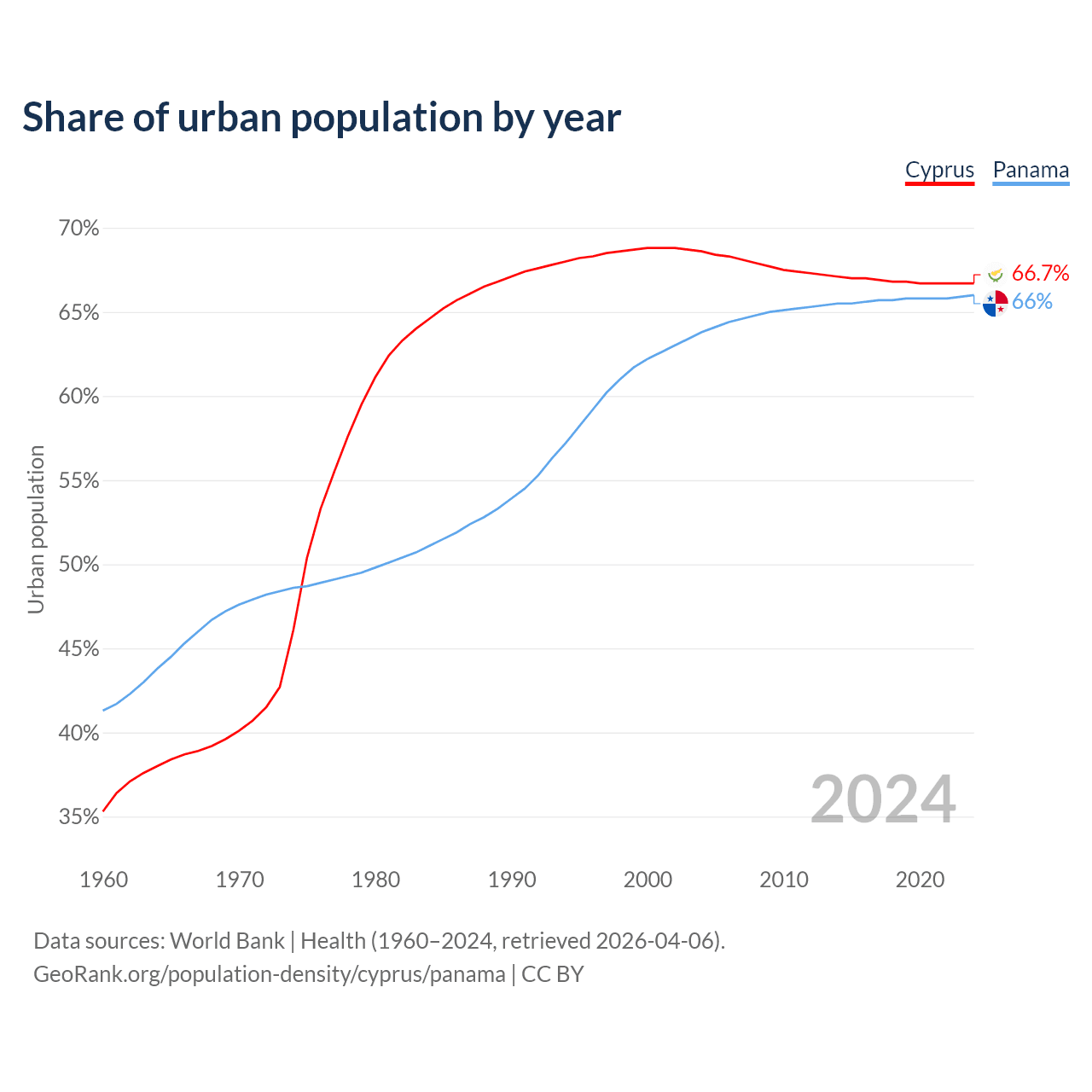 Share of urban population by year

Cyprus Panama

Urban population

70%
65%
60%
55%
50%
45%
40%
35%

66.7%
66%

2024

1960 1970 1980 1990 2000 2010 2020

Data sources: World Bank | Health (1960–2024, retrieved 2026-04-06).
GeoRank.org/population-density/cyprus/panama | CC BY